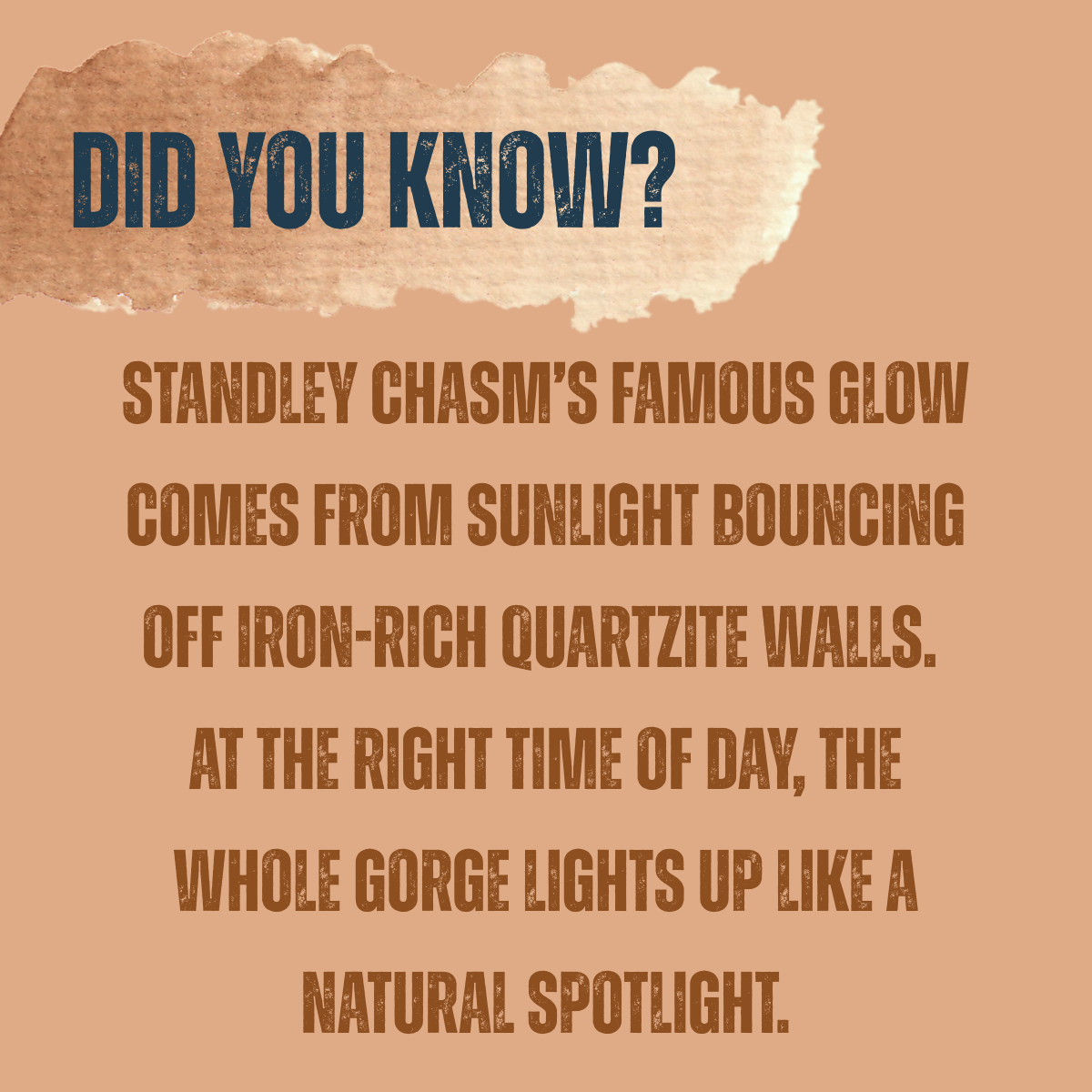 DID YOU KNOW?

STANDLEY CHASM'S FAMOUS GLOW COMES FROM SUNLIGHT BOUNCING OFF IRON-RICH QUARTZITE WALLS. AT THE RIGHT TIME OF DAY, THE WHOLE GORGE LIGHTS UP LIKE A NATURAL SPOTLIGHT.